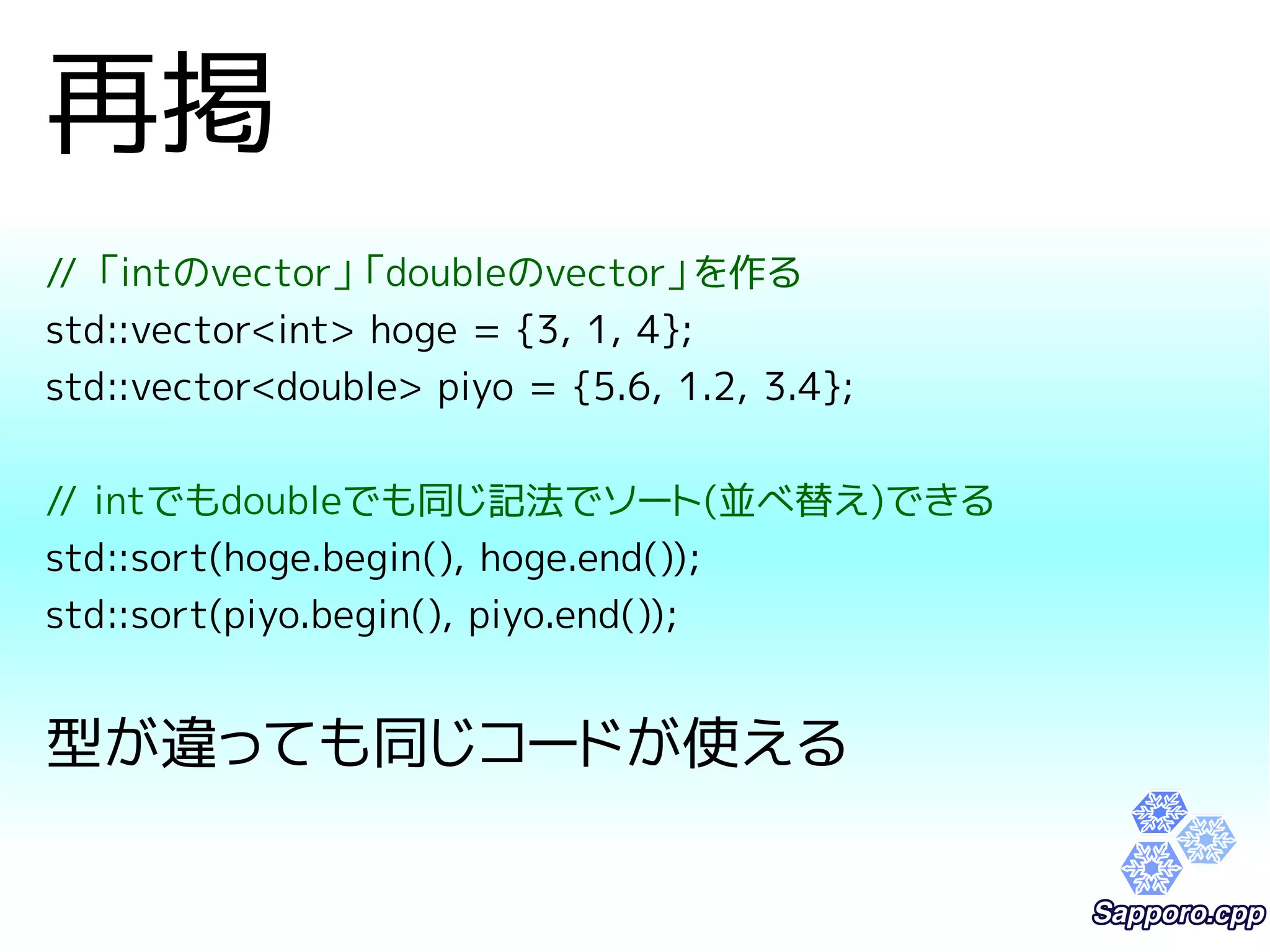 再掲

// 「intのvector」「doubleのvector」を作る
std::vector<int> hoge = {3, 1, 4};
std::vector<double> piyo = {5.6, 1.2, 3.4};

// intでもdoubleでも同じ記法でソート(並べ替え)できる
std::sort(hoge.begin(), hoge.end());
std::sort(piyo.begin(), piyo.end());

型が違っても同じコードが使える

Sapporo.cpp